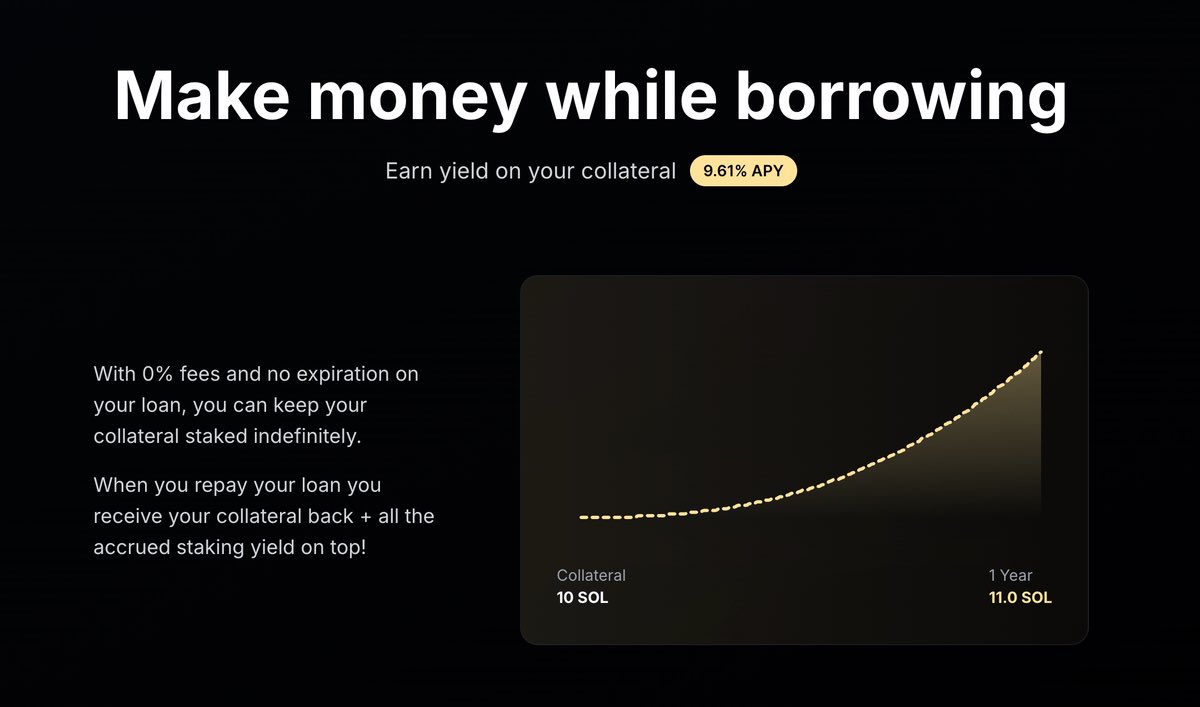 Make money while borrowing

Earn yield on your collateral 9.61% APY

With 0% fees and no expiration on your loan, you can keep your collateral staked indefinitely.

When you repay your loan you receive your collateral back + all the accrued staking yield on top!

Collateral
10 SOL

1 Year
11.0 SOL